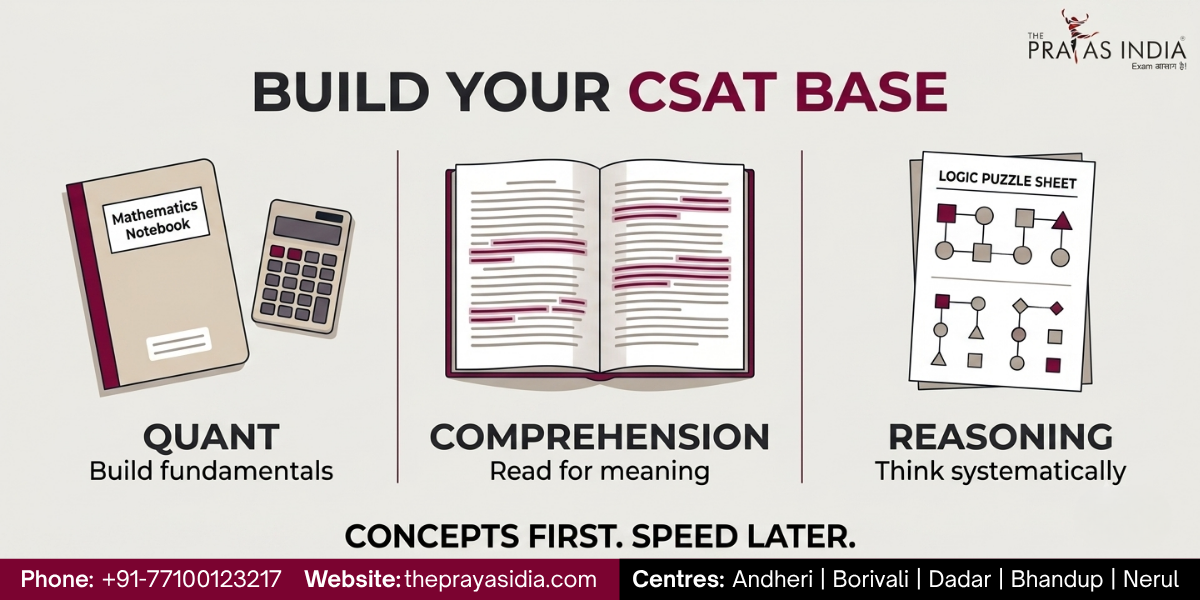 THE PRAYAS INDIA®
Exam आसान है!

BUILD YOUR CSAT BASE

Mathematics Notebook

LOGIC PUZZLE SHEET

QUANT
Build fundamentals

COMPREHENSION
Read for meaning

REASONING
Think systematically

CONCEPTS FIRST. SPEED LATER.

Phone: +91-77100123217 Website: theprayasidia.com Centres: Andheri | Borivali | Dadar | Bhandup | Nerul